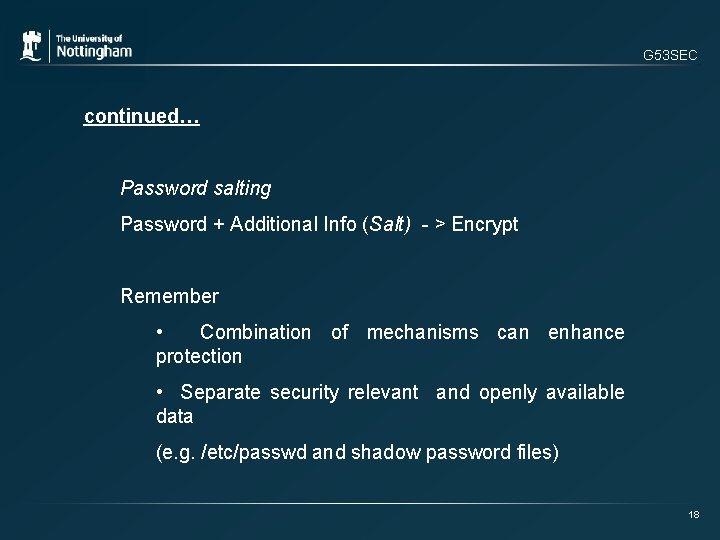 The University of Nottingham

G53SEC

continued…

Password salting

Password + Additional Info (Salt) - > Encrypt

Remember

• Combination of mechanisms can enhance protection

• Separate security relevant and openly available data

(e.g. /etc/passwd and shadow password files)

18